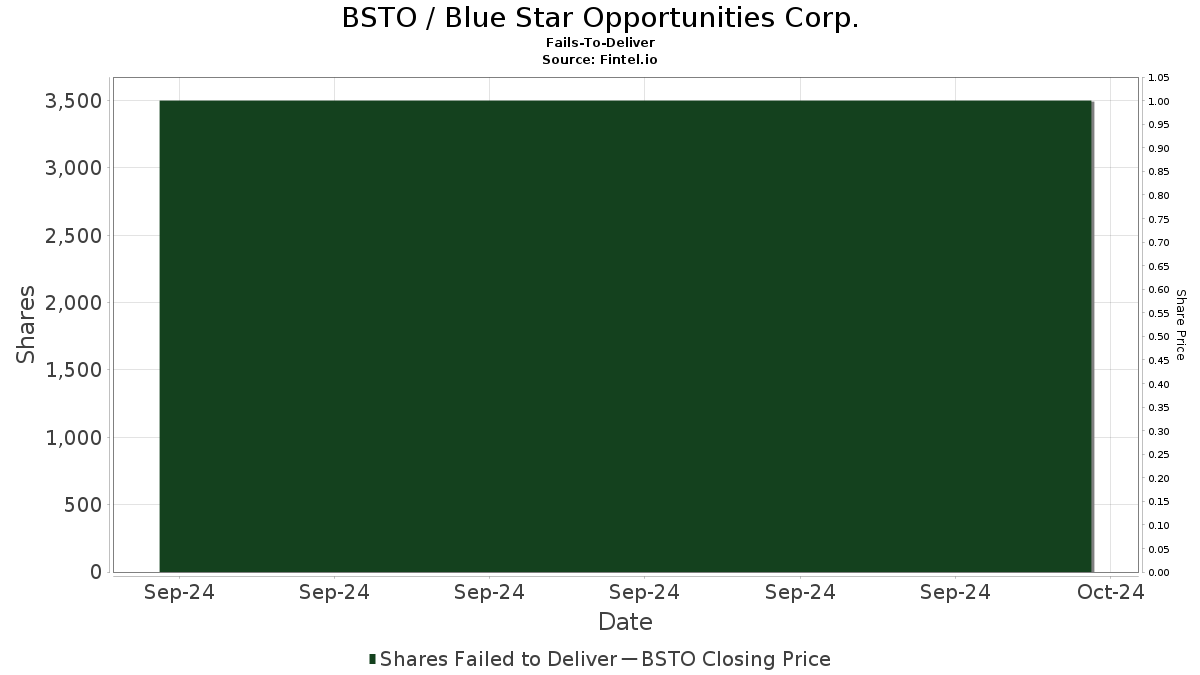 BSTO / Blue Star Opportunities Corp.
Fails-To-Deliver
Source: Fintel.io

Shares
3,500
3,000
2,500
2,000
1,500
1,000
500
0

Share Price
1.05
1.00
0.95
0.90
0.85
0.80
0.75
0.70
0.65
0.60
0.55
0.50
0.45
0.40
0.35
0.30
0.25
0.20
0.15
0.10
0.05
0.00

Sep-24 Sep-24 Sep-24 Sep-24 Sep-24 Sep-24 Oct-24
Date

Shares Failed to Deliver — BSTO Closing Price